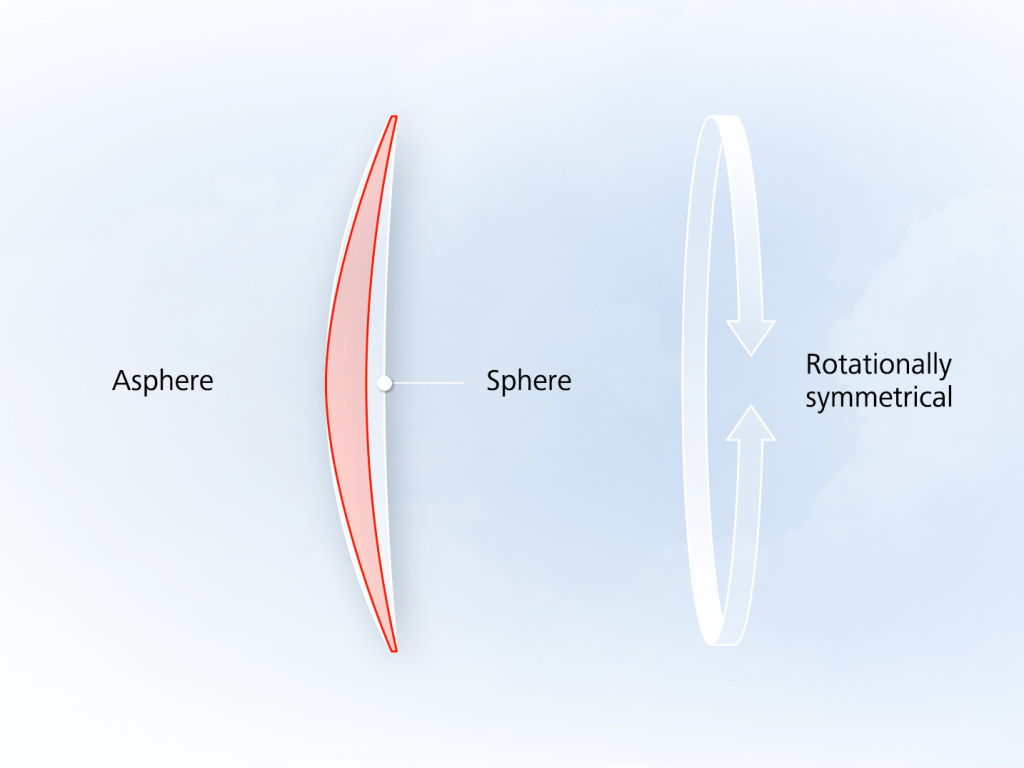 Asphere

Sphere

Rotationally symmetrical